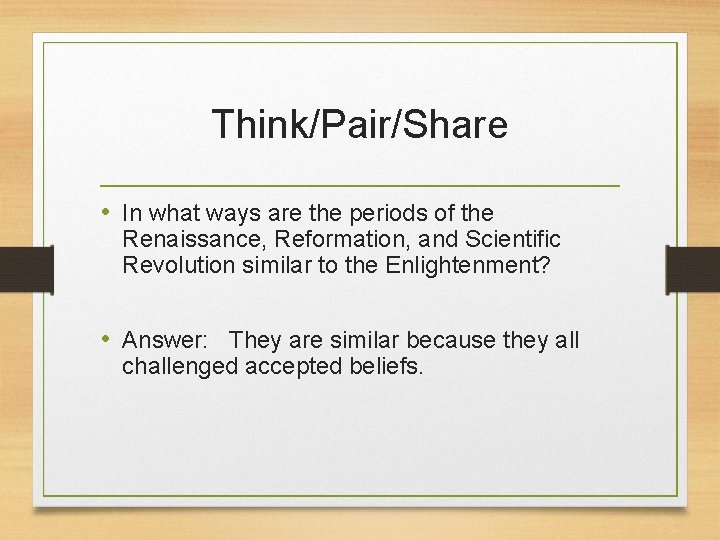 Think/Pair/Share

• In what ways are the periods of the Renaissance, Reformation, and Scientific Revolution similar to the Enlightenment?

• Answer: They are similar because they all challenged accepted beliefs.